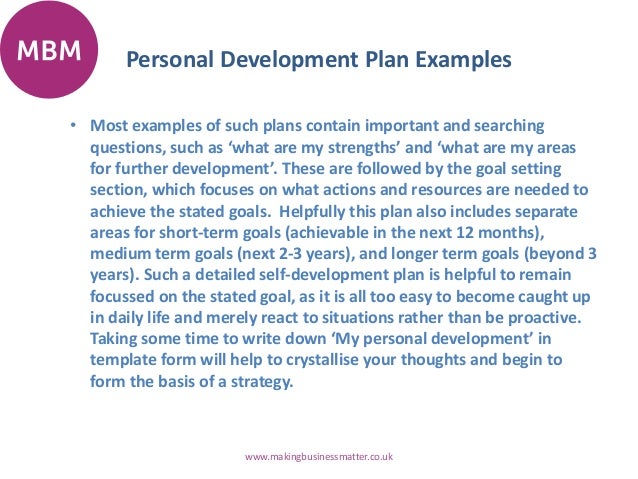 MBM

Personal Development Plan Examples

• Most examples of such plans contain important and searching questions, such as ‘what are my strengths’ and ‘what are my areas for further development’. These are followed by the goal setting section, which focuses on what actions and resources are needed to achieve the stated goals. Helpfully this plan also includes separate areas for short-term goals (achievable in the next 12 months), medium term goals (next 2-3 years), and longer term goals (beyond 3 years). Such a detailed self-development plan is helpful to remain focussed on the stated goal, as it is all too easy to become caught up in daily life and merely react to situations rather than be proactive. Taking some time to write down ‘My personal development’ in template form will help to crystallise your thoughts and begin to form the basis of a strategy.

www.makingbusinessmatter.co.uk